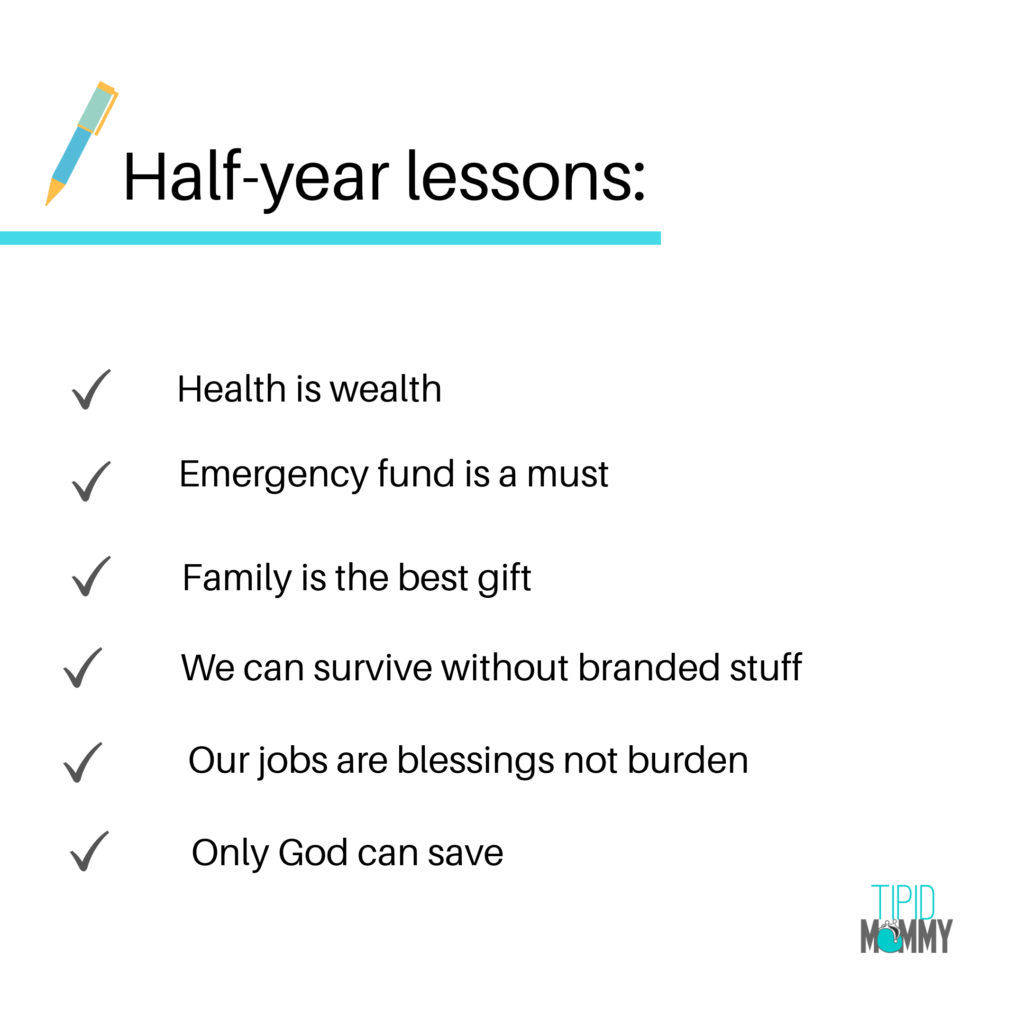 Half-year lessons:

✓ Health is wealth

✓ Emergency fund is a must

✓ Family is the best gift

✓ We can survive without branded stuff

✓ Our jobs are blessings not burden

✓ Only God can save

TIPID
MOMMY